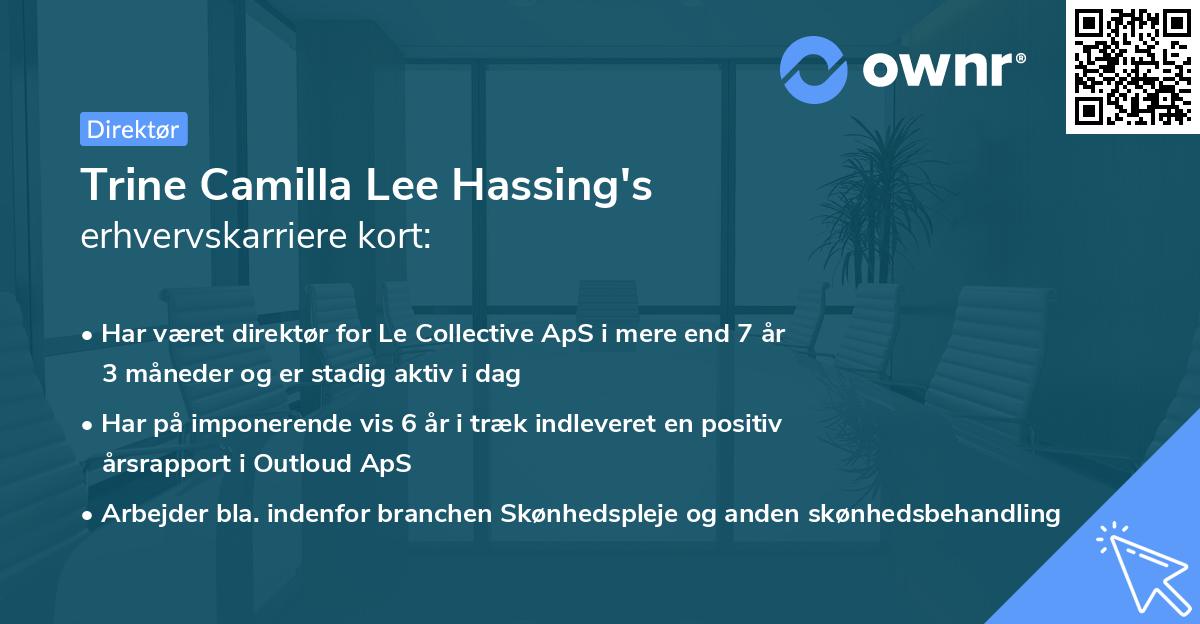 ownr®

Direktør

Trine Camilla Lee Hassing's
erhvervskarriere kort:

• Har været direktør for Le Collective ApS i mere end 7 år 3 måneder og er stadig aktiv i dag

• Har på imponerende vis 6 år i træk indleveret en positiv årsrapport i Outloud ApS

• Arbejder bla. indenfor branchen Skønhedspleje og anden skønhedsbehandling